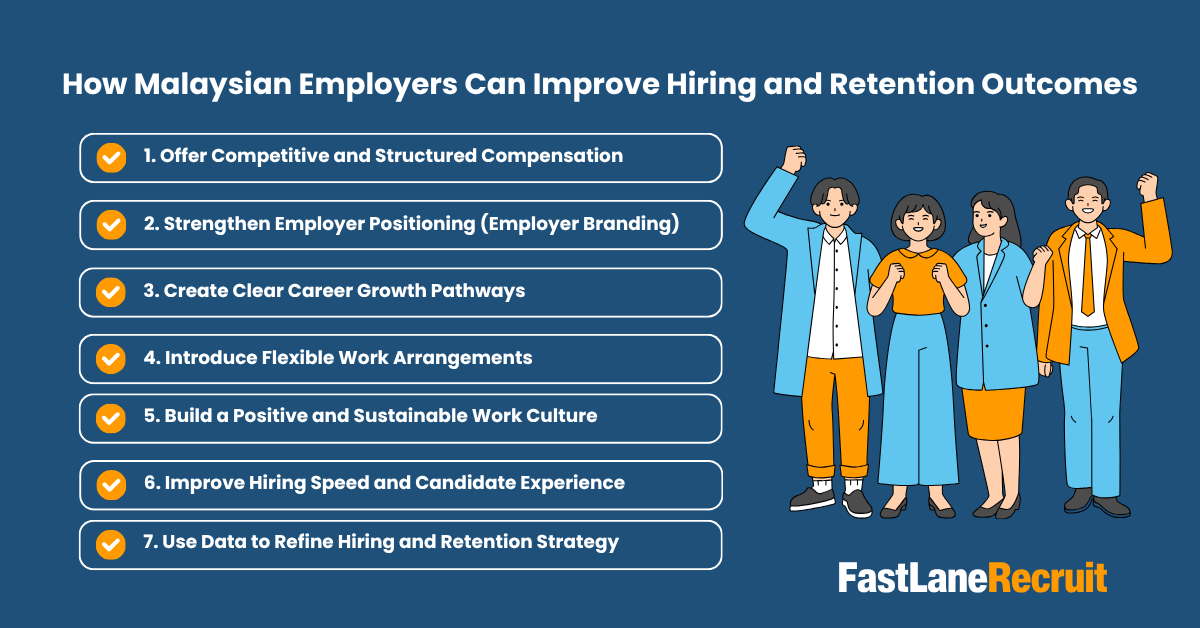 How Malaysian Employers Can Improve Hiring and Retention Outcomes

1. Offer Competitive and Structured Compensation

2. Strengthen Employer Positioning (Employer Branding)

3. Create Clear Career Growth Pathways

4. Introduce Flexible Work Arrangements

5. Build a Positive and Sustainable Work Culture

6. Improve Hiring Speed and Candidate Experience

7. Use Data to Refine Hiring and Retention Strategy

FastLaneRecruit